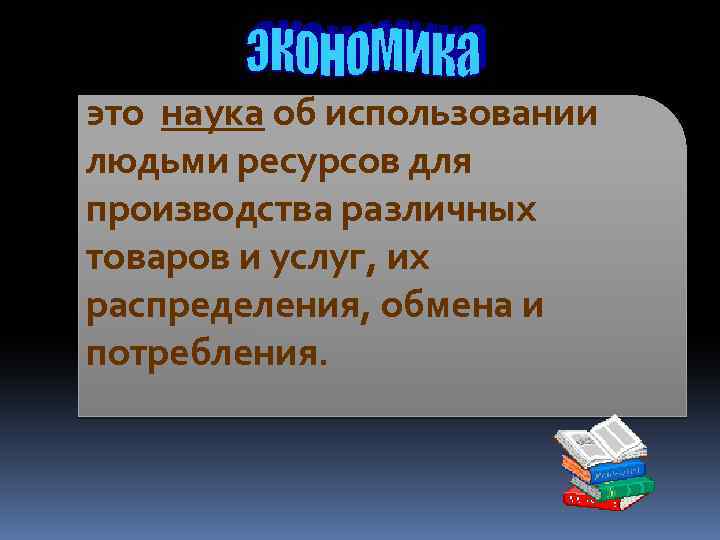 экономика

это наука об использовании людьми ресурсов для производства различных товаров и услуг, их распределения, обмена и потребления.